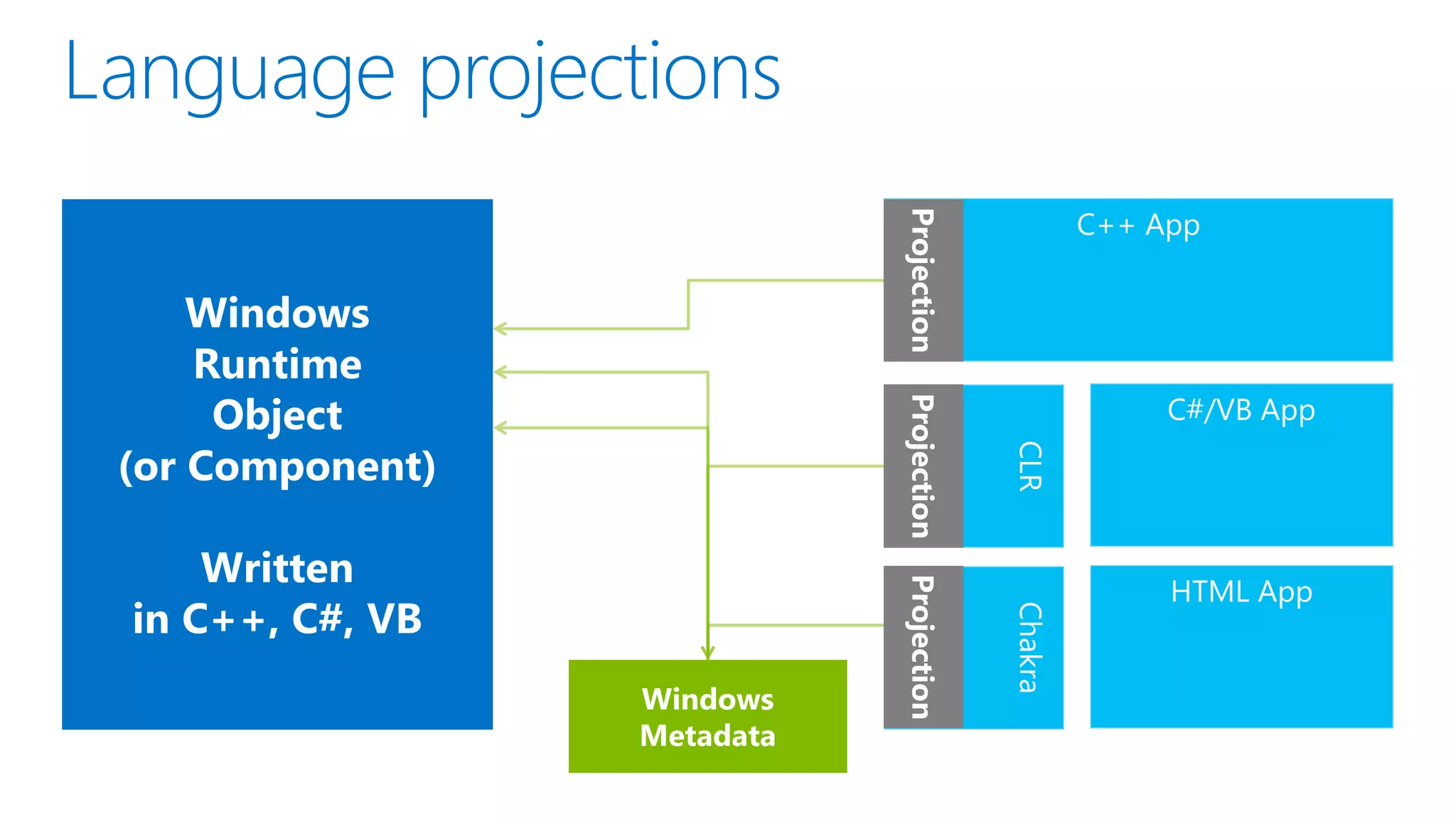 Language projections

Windows Runtime Object (or Component)

Written in C++, C#, VB

Windows Metadata

Projection

C++ App

Projection

CLR

C#/VB App

Projection

Chakra

HTML App